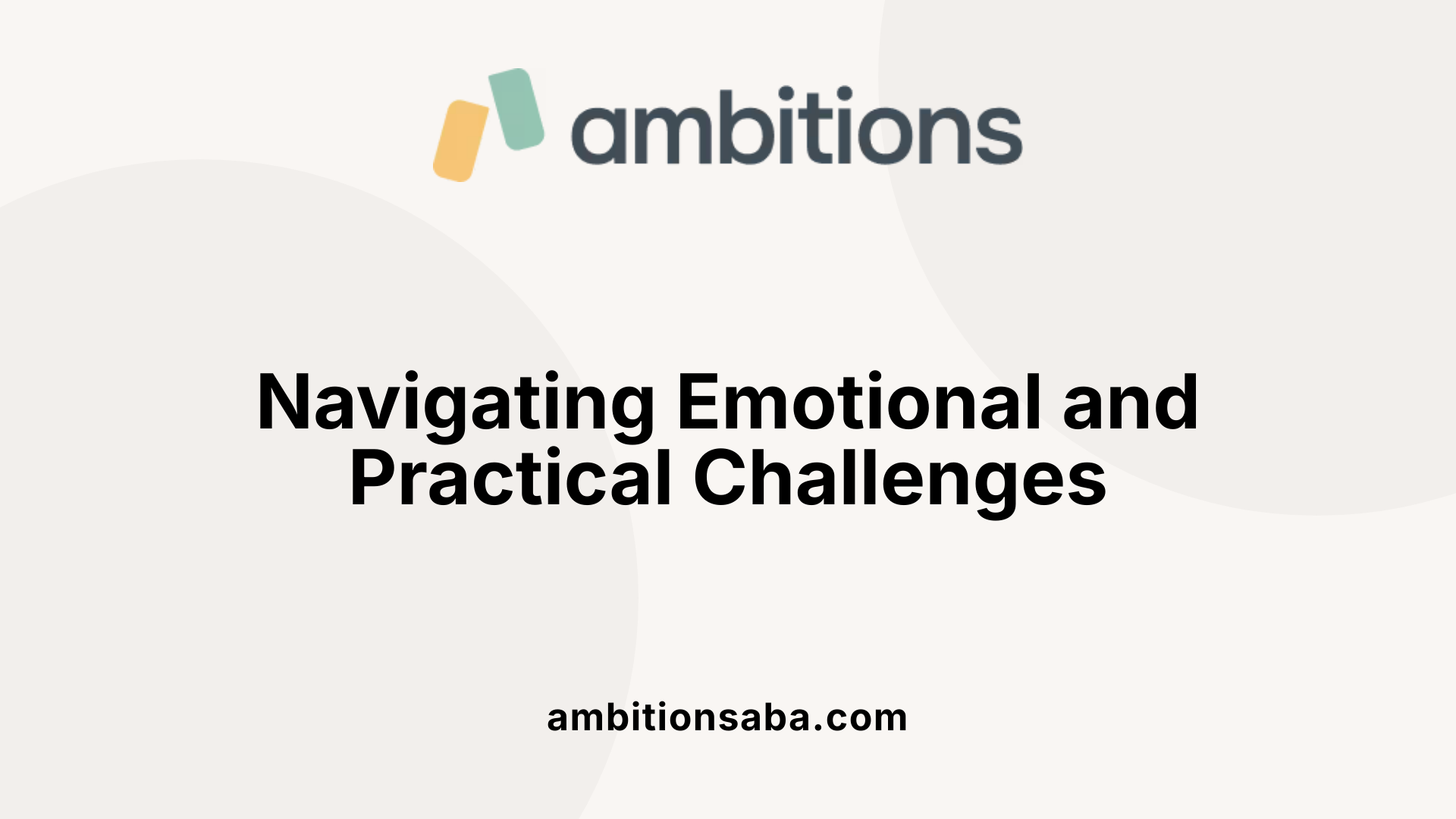 ambitions

Navigating Emotional and Practical Challenges

ambitionsaba.com